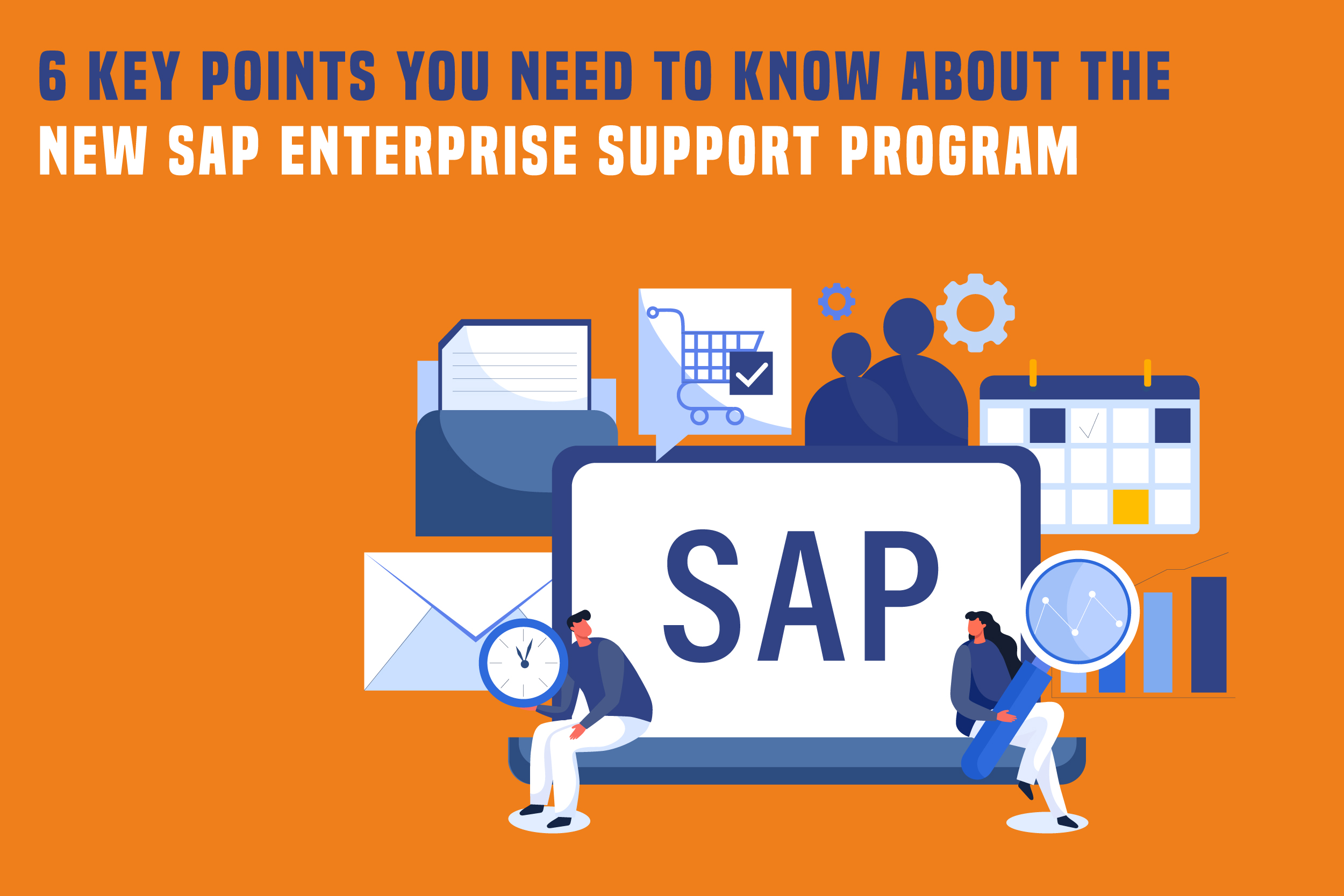 6 KEY POINTS YOU NEED TO KNOW ABOUT THE NEW SAP ENTERPRISE SUPPORT PROGRAM

SAP